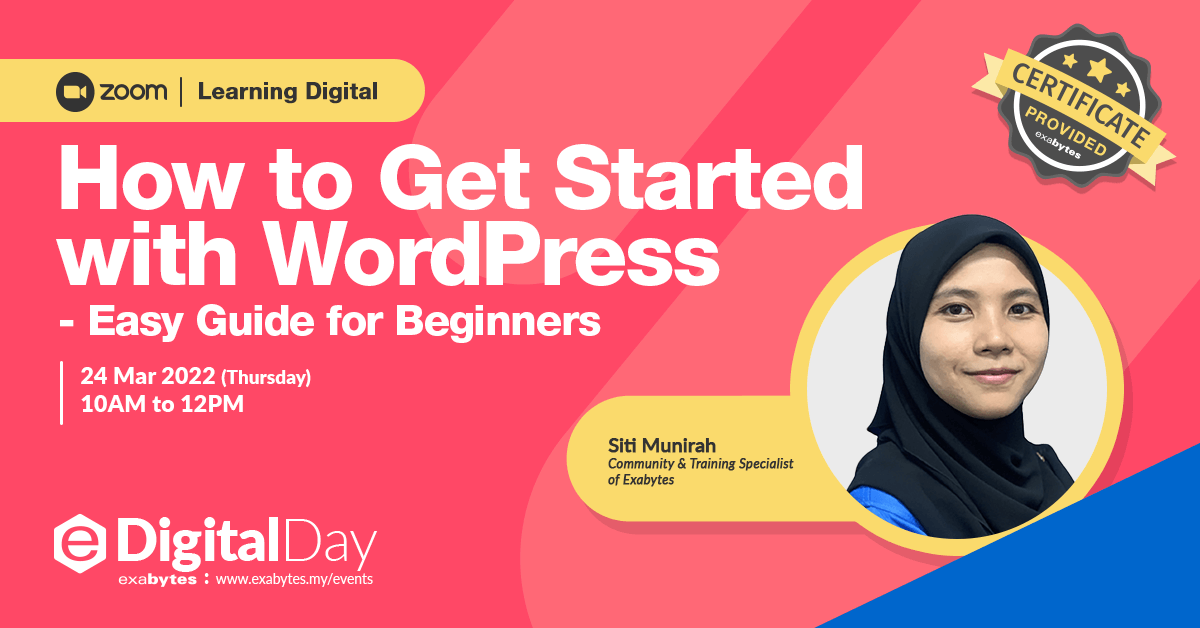 zoom | Learning Digital

CERTIFICATE PROVIDED exabytes

How to Get Started with WordPress
- Easy Guide for Beginners

24 Mar 2022 (Thursday)
10AM to 12PM

Siti Munirah
Community & Training Specialist of Exabytes

e DigitalDay
exabytes : www.exabytes.my/events